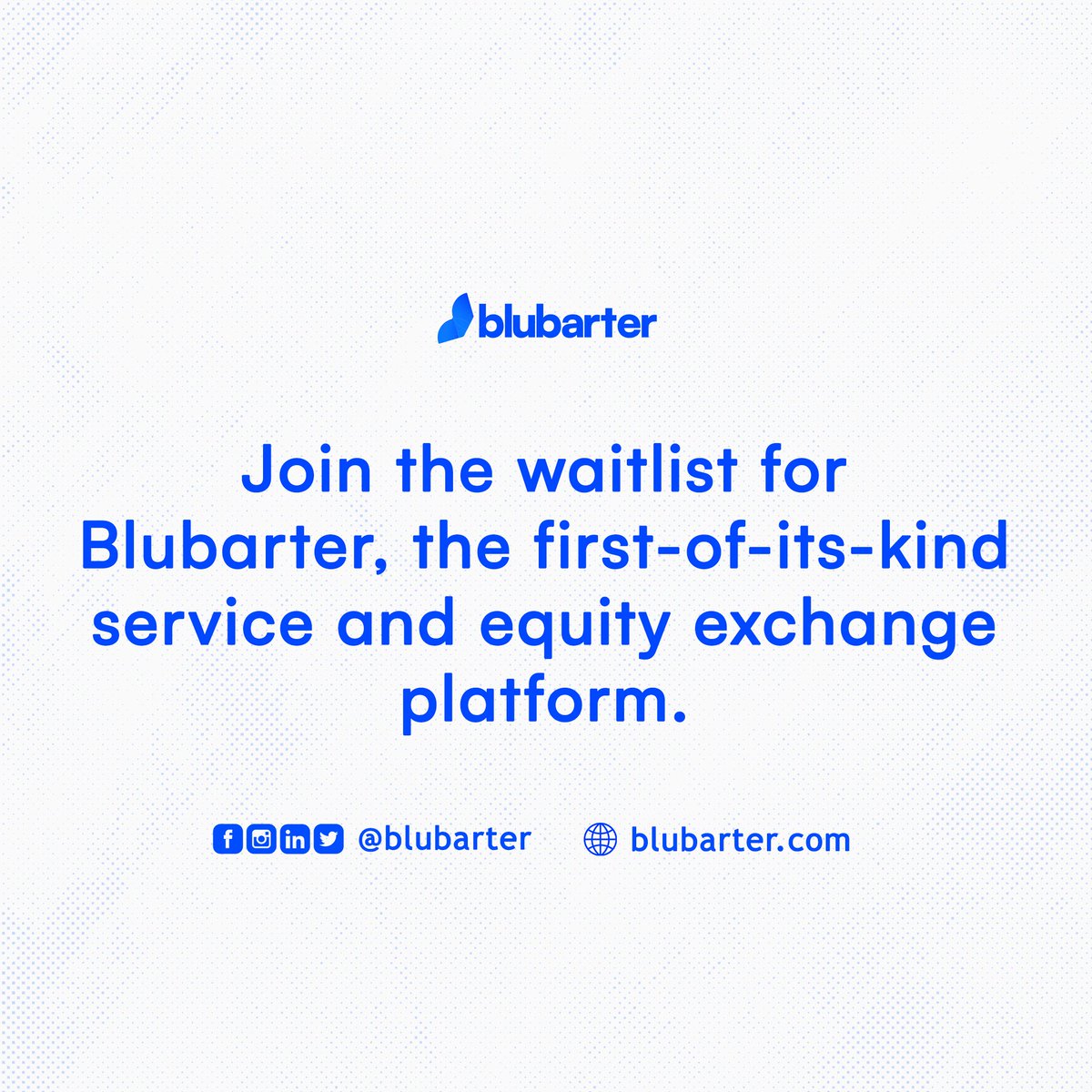 blubarter

Join the waitlist for Blubarter, the first-of-its-kind service and equity exchange platform.

@blubarter blubarter.com